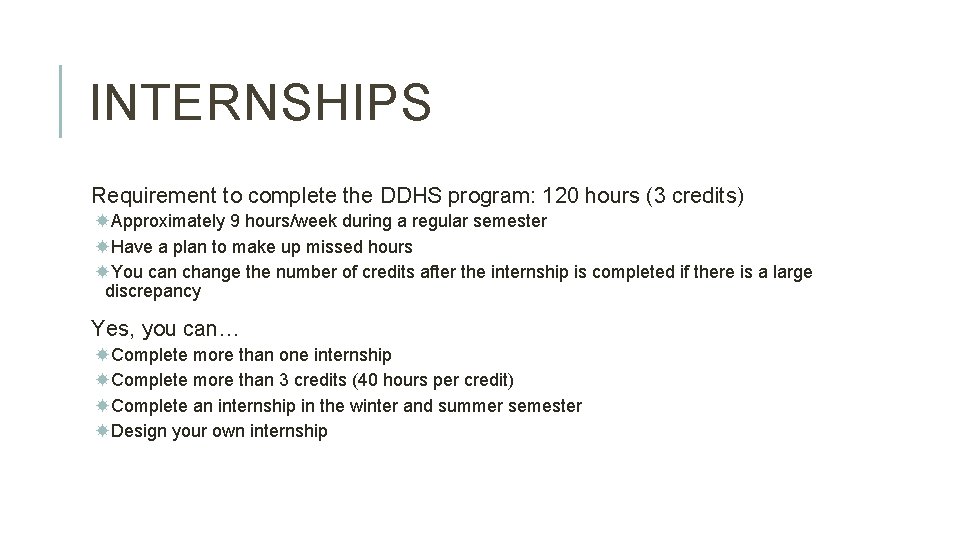 INTERNSHIPS

Requirement to complete the DDHS program: 120 hours (3 credits)

Approximately 9 hours/week during a regular semester

Have a plan to make up missed hours

You can change the number of credits after the internship is completed if there is a large discrepancy

Yes, you can…

Complete more than one internship

Complete more than 3 credits (40 hours per credit)

Complete an internship in the winter and summer semester

Design your own internship